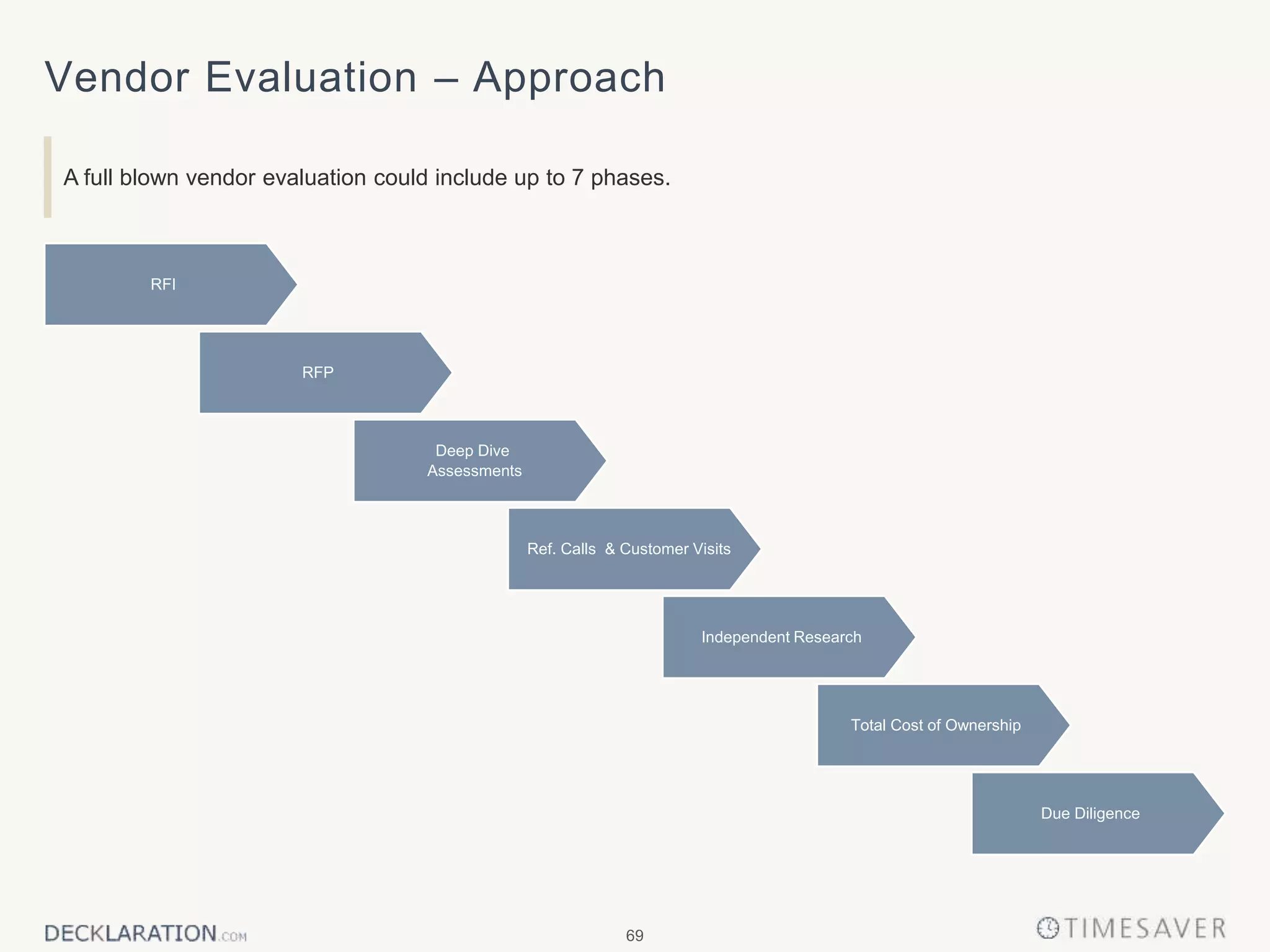 Vendor Evaluation – Approach

A full blown vendor evaluation could include up to 7 phases.

RFI

RFP

Deep Dive Assessments

Ref. Calls & Customer Visits

Independent Research

Total Cost of Ownership

Due Diligence

DECKLARATION.COM

69

TIMESAVER